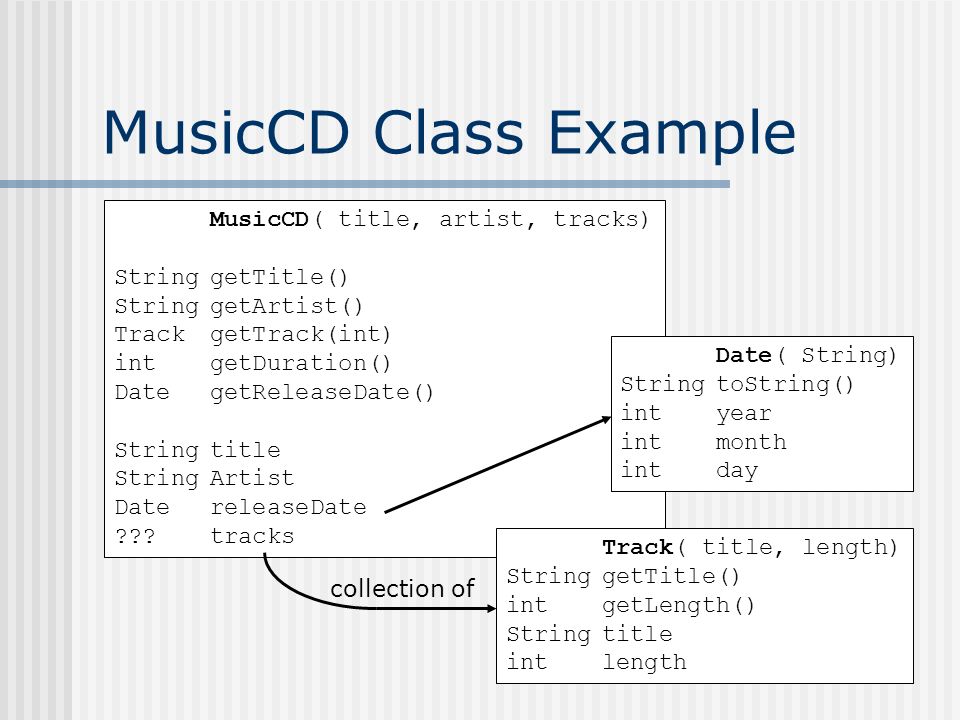 MusicCD Class Example

MusicCD( title, artist, tracks)

String getTitle()
String getArtist()
Track getTrack(int)
int getDuration()
Date getReleaseDate()

String title
String Artist
Date releaseDate
??? tracks

Date( String)
String toString()
int year
int month
int day

collection of

Track( title, length)
String getTitle()
int getLength()
String title
int length